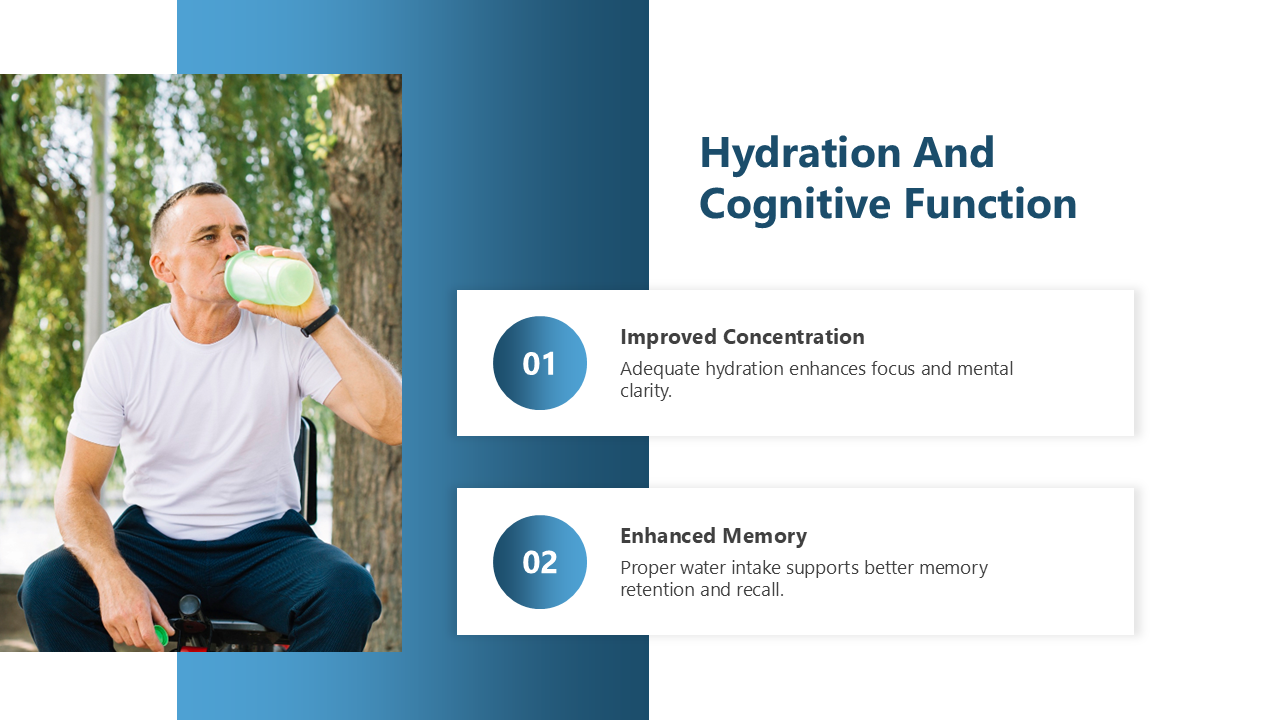 Hydration And Cognitive Function

01

Improved Concentration

Adequate hydration enhances focus and mental clarity.

02

Enhanced Memory

Proper water intake supports better memory retention and recall.